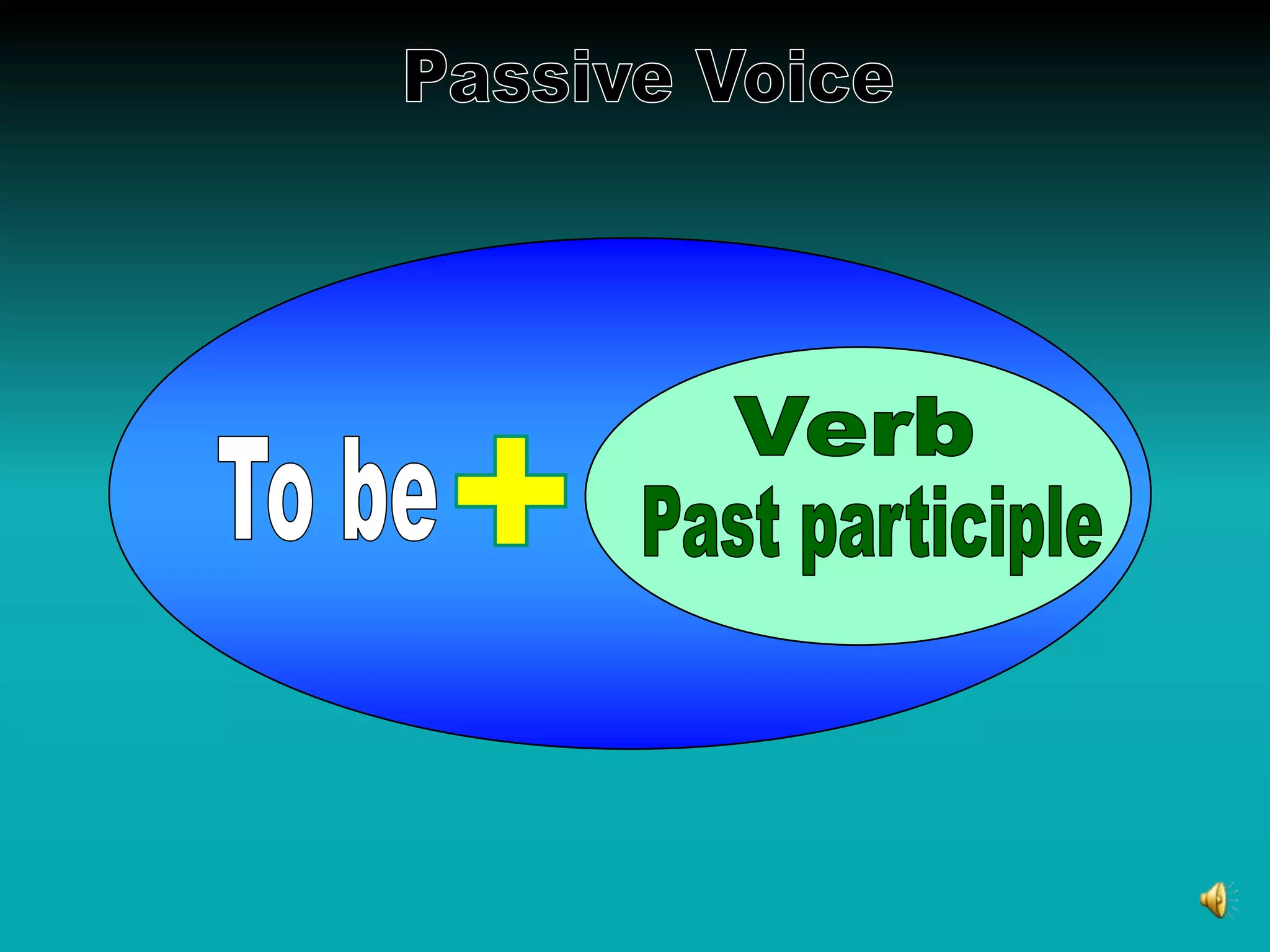 Passive Voice

To be +

Verb
Past participle